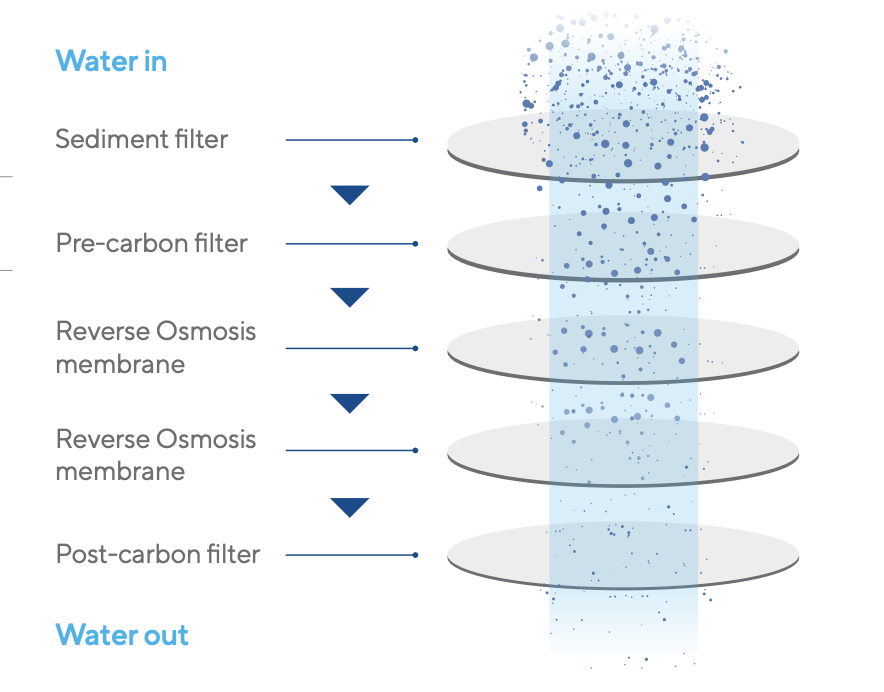 Water in

Sediment filter

Pre-carbon filter

Reverse Osmosis membrane

Reverse Osmosis membrane

Post-carbon filter

Water out